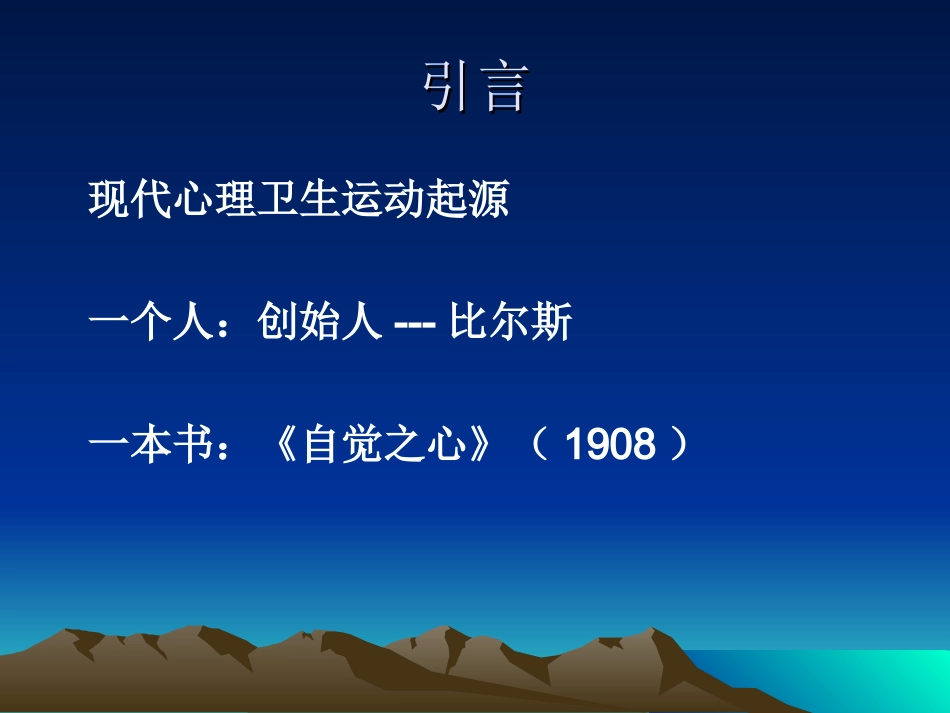 引言

现代心理卫生运动起源

一个人：创始人 --- 比尔斯

一本书：《自觉之心》（ 1908 ）